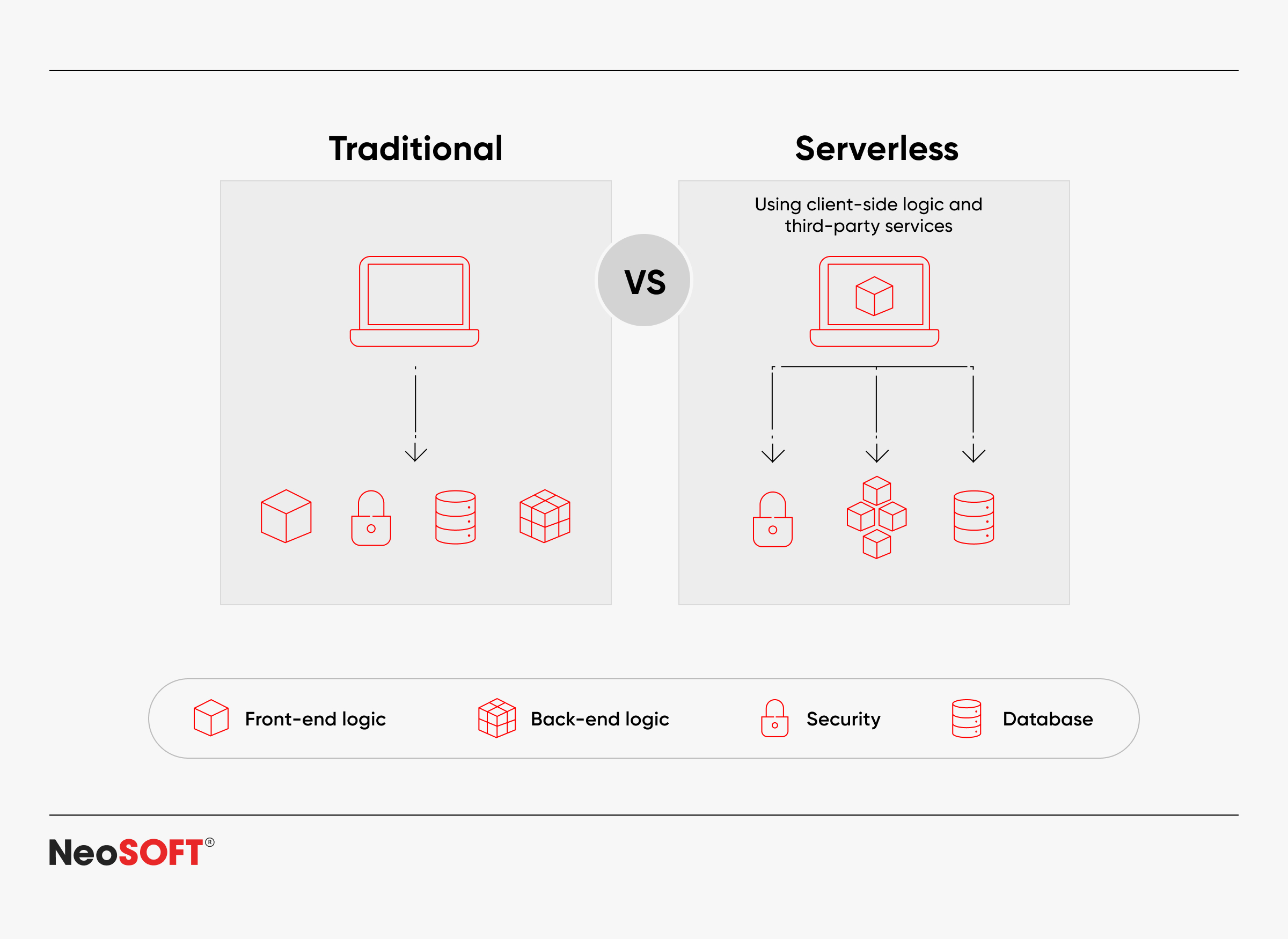 Traditional

VS

Serverless

Using client-side logic and third-party services

Front-end logic

Back-end logic

Security

Database

NeoSOFT®